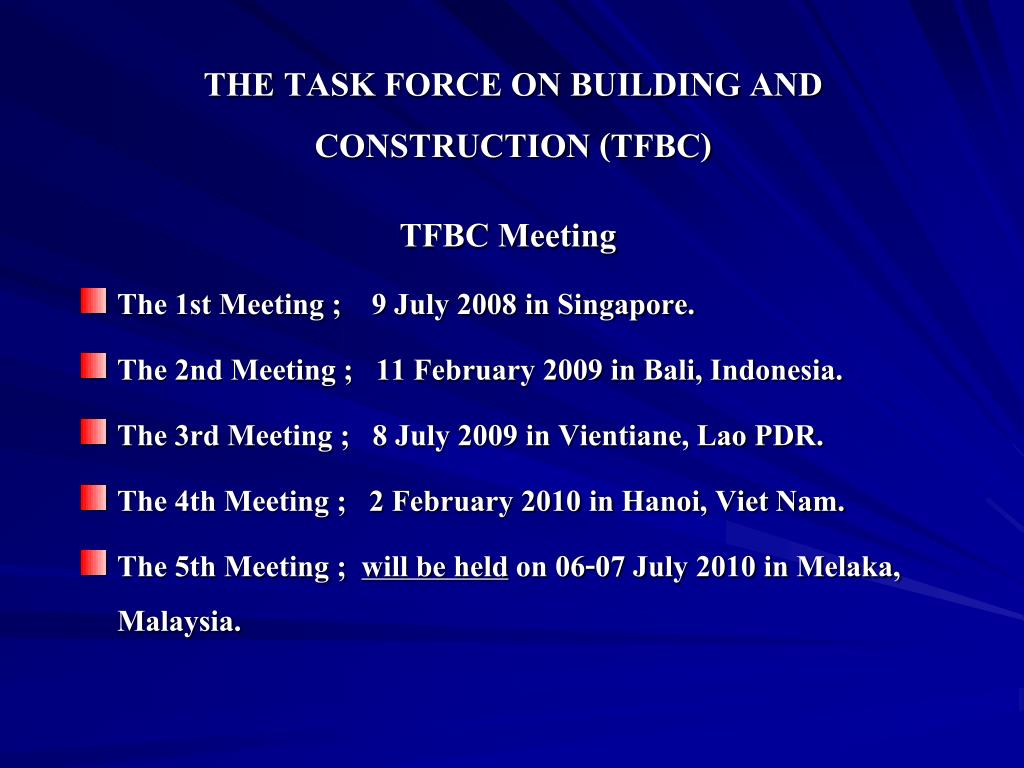 THE TASK FORCE ON BUILDING AND CONSTRUCTION (TFBC)

TFBC Meeting

The 1st Meeting ; 9 July 2008 in Singapore.

The 2nd Meeting ; 11 February 2009 in Bali, Indonesia.

The 3rd Meeting ; 8 July 2009 in Vientiane, Lao PDR.

The 4th Meeting ; 2 February 2010 in Hanoi, Viet Nam.

The 5th Meeting ; will be held on 06-07 July 2010 in Melaka, Malaysia.